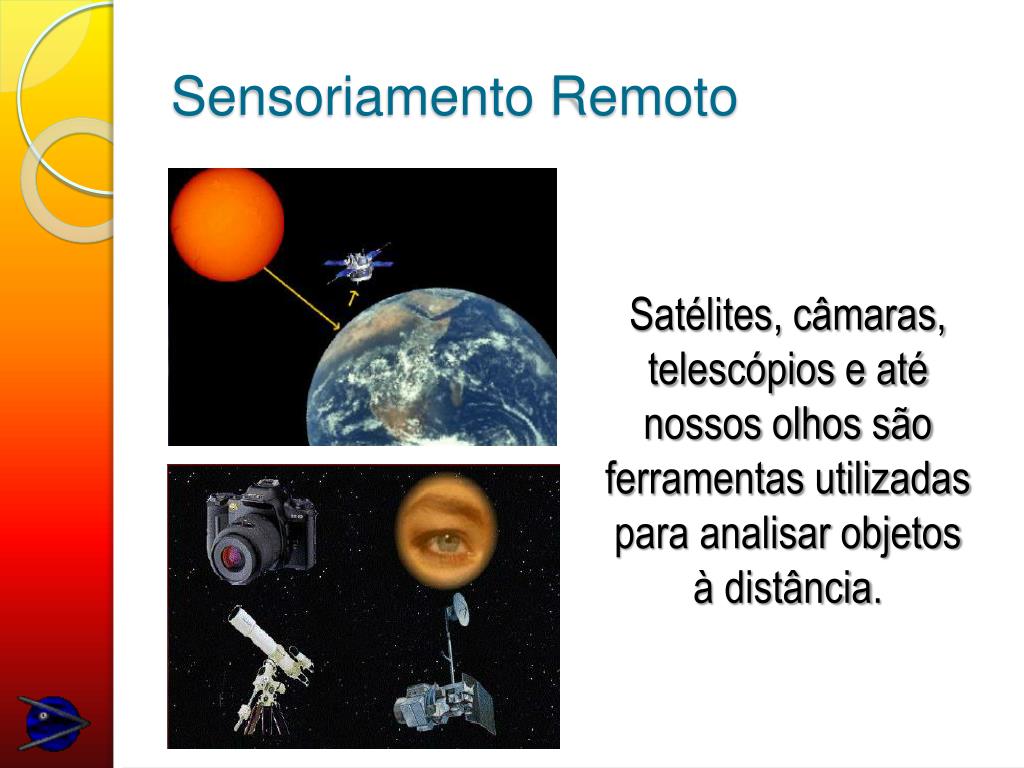 Sensoriamento Remoto

Satélites, câmaras, telescópios e até nossos olhos são ferramentas utilizadas para analisar objetos à distância.